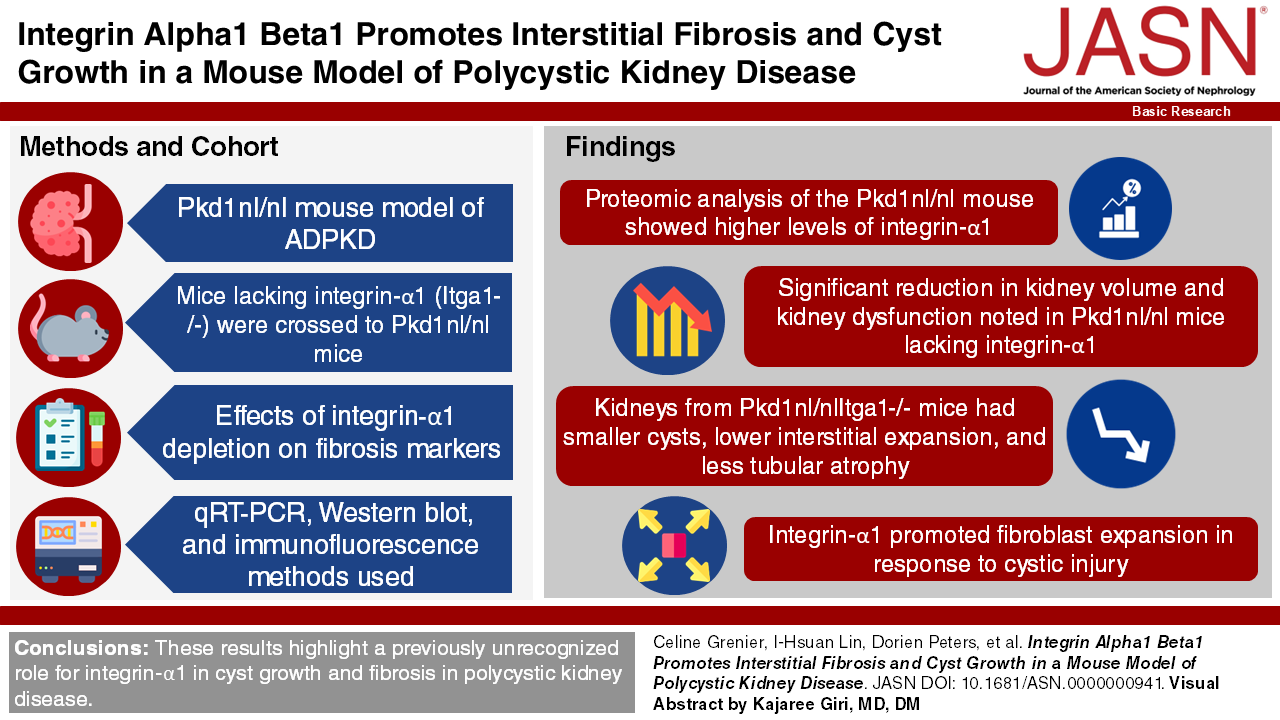 Integrin Alpha1 Beta1 Promotes Interstitial Fibrosis and Cyst Growth in a Mouse Model of Polycystic Kidney Disease

JASN®
Journal of the American Society of Nephrology

Basic Research

Methods and Cohort

Pkd1nl/nl mouse model of ADPKD

Mice lacking integrin-α1 (Itga1-/-) were crossed to Pkd1nl/nl mice

Effects of integrin-α1 depletion on fibrosis markers

qRT-PCR, Western blot, and immunofluorescence methods used

Findings

Proteomic analysis of the Pkd1nl/nl mouse showed higher levels of integrin-α1

Significant reduction in kidney volume and kidney dysfunction noted in Pkd1nl/nl mice lacking integrin-α1

Kidneys from Pkd1nl/nlItga1-/- mice had smaller cysts, lower interstitial expansion, and less tubular atrophy

Integrin-α1 promoted fibroblast expansion in response to cystic injury

Conclusions: These results highlight a previously unrecognized role for integrin-α1 in cyst growth and fibrosis in polycystic kidney disease.

Celine Grenier, I-Hsuan Lin, Dorien Peters, et al. Integrin Alpha1 Beta1 Promotes Interstitial Fibrosis and Cyst Growth in a Mouse Model of Polycystic Kidney Disease. JASN DOI: 10.1681/ASN.0000000941. Visual Abstract by Kajaree Giri, MD, DM